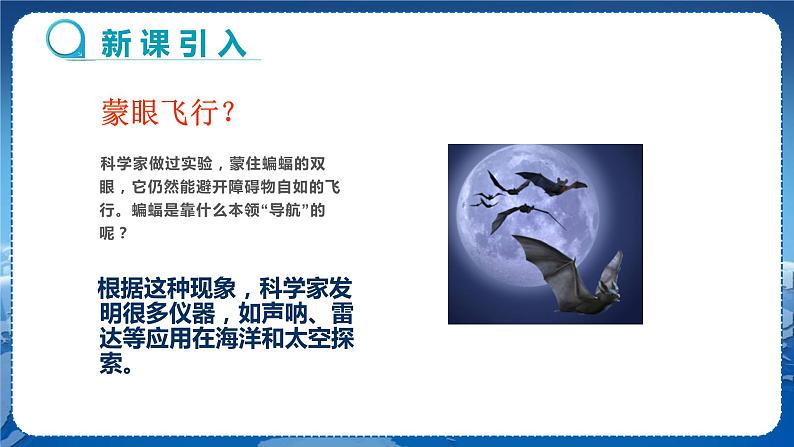 新课引入

蒙眼飞行？

科学家做过实验，蒙住蝙蝠的双眼，它仍然能避开障碍物自如的飞行。蝙蝠是靠什么本领“导航”的呢？

根据这种现象，科学家发明很多仪器，如声呐、雷达等应用在海洋和太空探索。